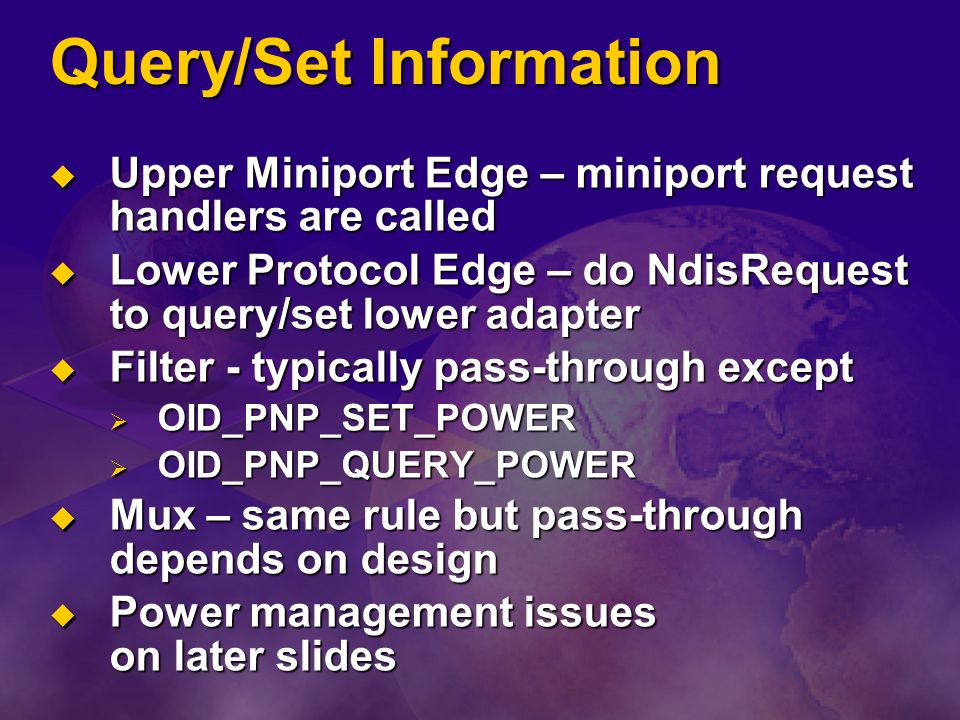 Query/Set Information

◆ Upper Miniport Edge – miniport request handlers are called
◆ Lower Protocol Edge – do NdisRequest to query/set lower adapter
◆ Filter - typically pass-through except
➢ OID_PNP_SET_POWER
➢ OID_PNP_QUERY_POWER
◆ Mux – same rule but pass-through depends on design
◆ Power management issues on later slides